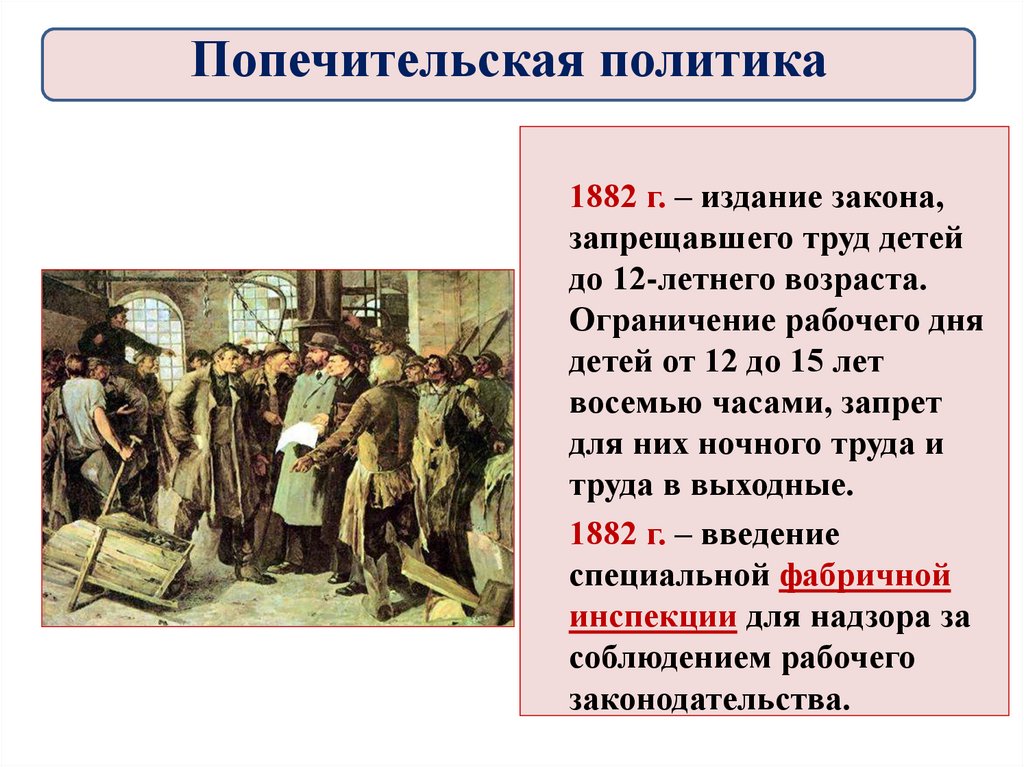 Попечительская политика

1882 г. – издание закона, запрещавшего труд детей до 12-летнего возраста. Ограничение рабочего дня детей от 12 до 15 лет восемью часами, запрет для них ночного труда и труда в выходные.

1882 г. – введение специальной фабричной инспекции для надзора за соблюдением рабочего законодательства.